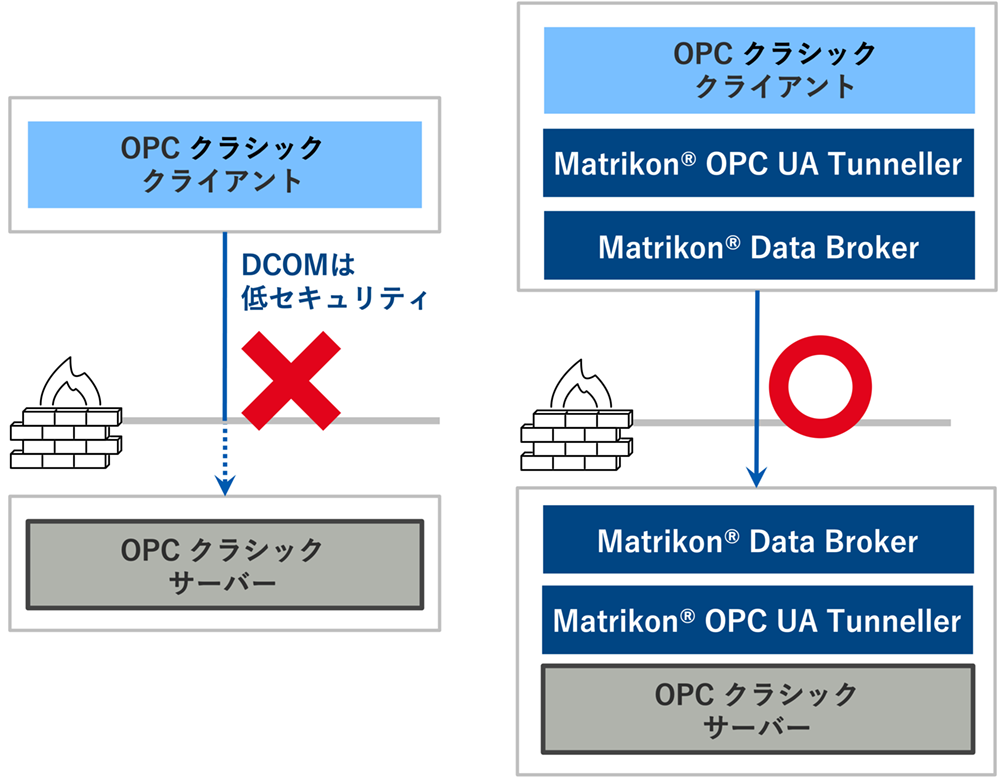 OPC クラシック
クライアント

DCOMは
低セキュリティ

OPC クラシック
サーバー

OPC クラシック
クライアント

Matrikon® OPC UA Tunneller

Matrikon® Data Broker

Matrikon® Data Broker

Matrikon® OPC UA Tunneller

OPC クラシック
サーバー